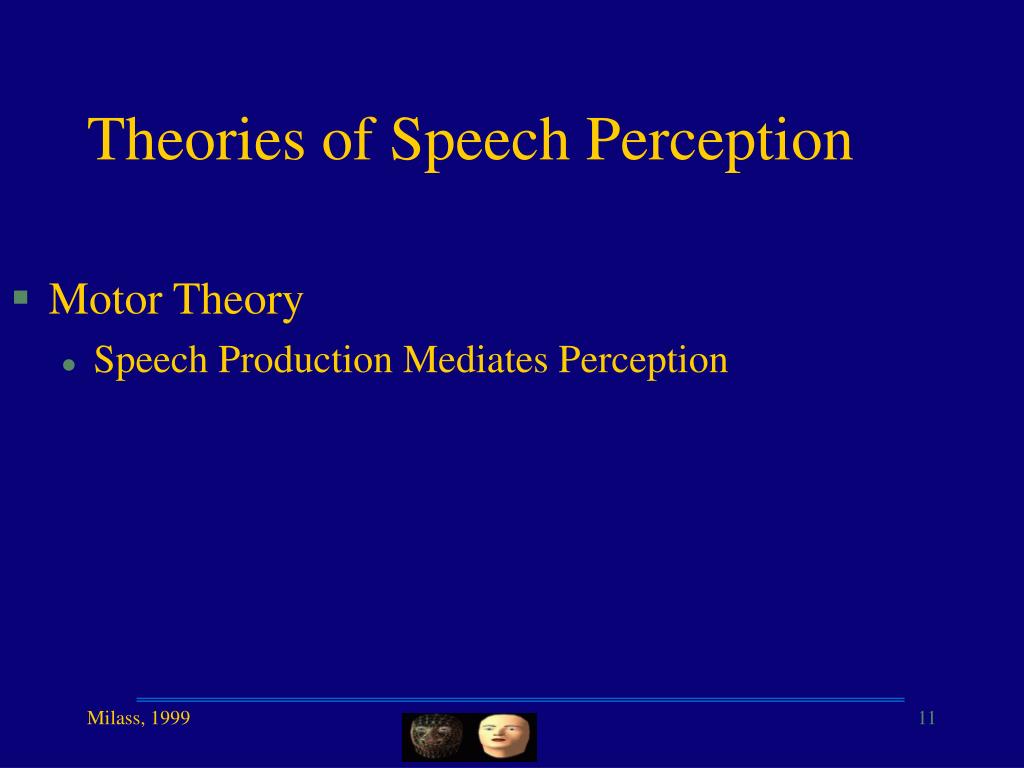 Theories of Speech Perception

Motor Theory

Speech Production Mediates Perception

Milass, 1999

11